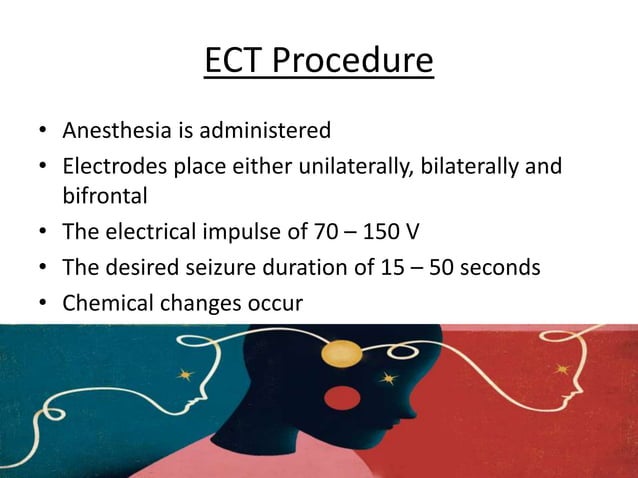 ECT Procedure

• Anesthesia is administered
• Electrodes place either unilaterally, bilaterally and bifrontal
• The electrical impulse of 70 – 150 V
• The desired seizure duration of 15 – 50 seconds
• Chemical changes occur